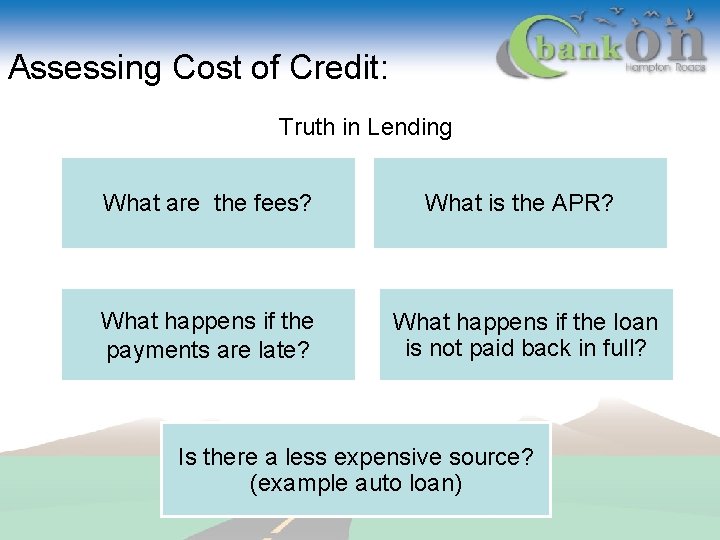 bank On
Hampton Roads

Assessing Cost of Credit:

Truth in Lending

What are  the fees?

What is the APR?

What happens if the payments are late?

What happens if the loan is not paid back in full?

Is there a less expensive source? (example auto loan)